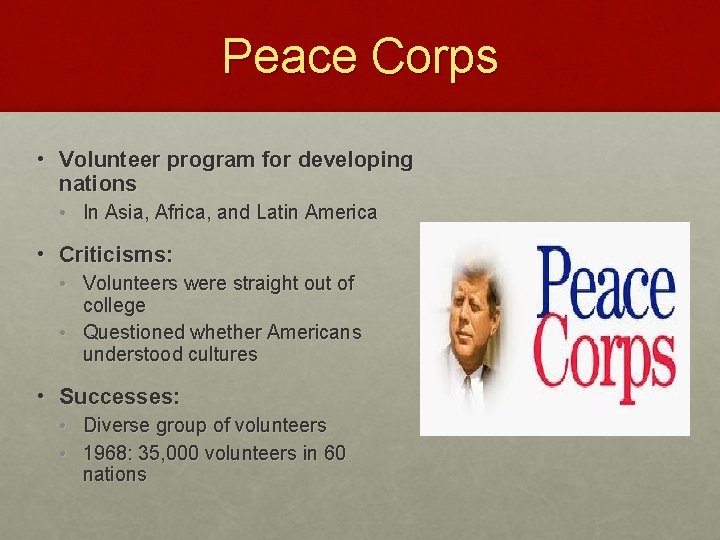 Peace Corps

• Volunteer program for developing nations
  • In Asia, Africa, and Latin America
• Criticisms:
  • Volunteers were straight out of college
  • Questioned whether Americans understood cultures
• Successes:
  • Diverse group of volunteers
  • 1968: 35,000 volunteers in 60 nations

Peace Corps